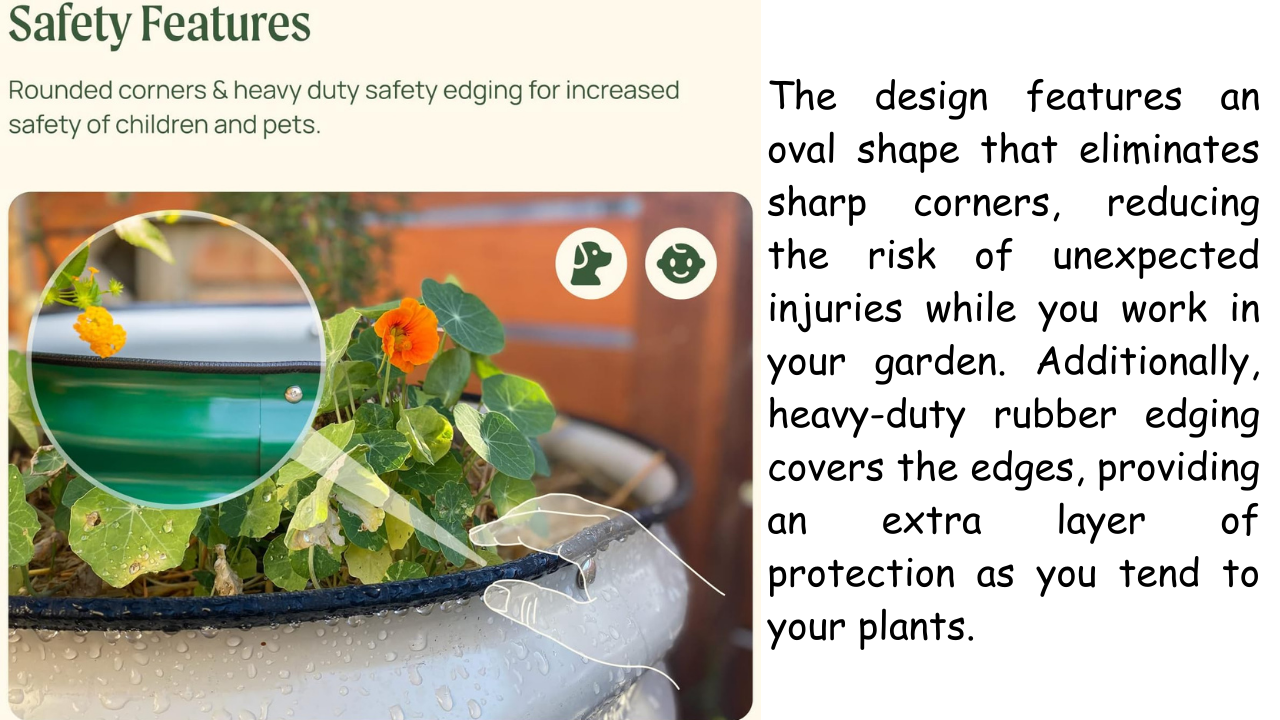 Safety Features

Rounded corners & heavy duty safety edging for increased safety of children and pets.

The design features an oval shape that eliminates sharp corners, reducing the risk of unexpected injuries while you work in your garden. Additionally, heavy-duty rubber edging covers the edges, providing an extra layer of protection as you tend to your plants.